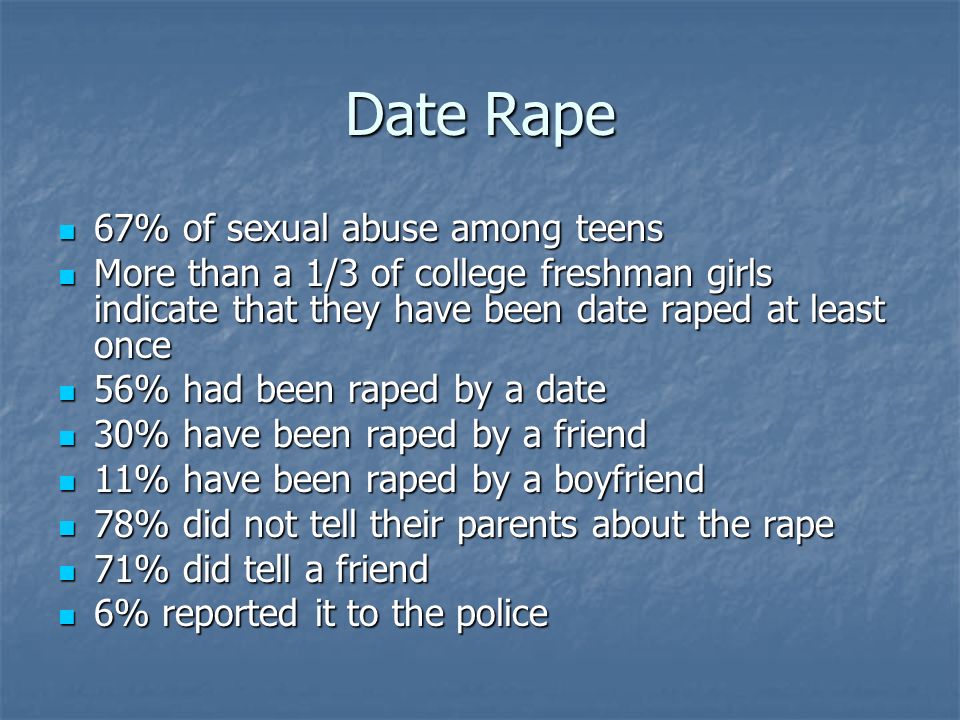 Date Rape

- 67% of sexual abuse among teens
- More than a 1/3 of college freshman girls indicate that they have been date raped at least once
- 56% had been raped by a date
- 30% have been raped by a friend
- 11% have been raped by a boyfriend
- 78% did not tell their parents about the rape
- 71% did tell a friend
- 6% reported it to the police